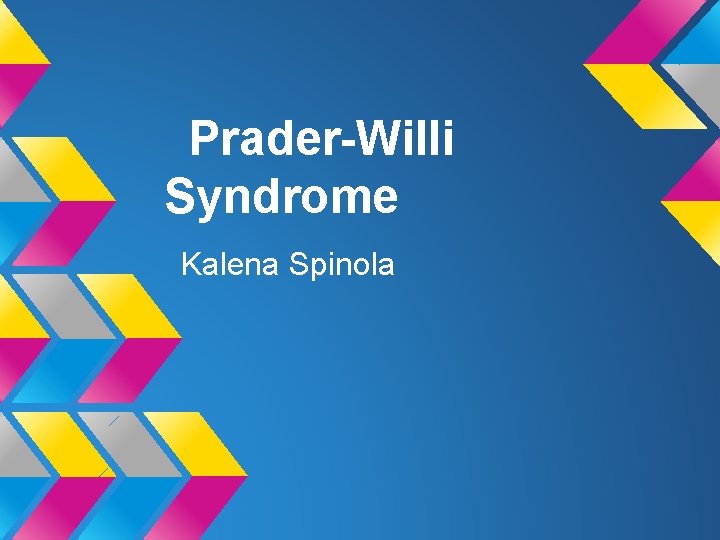 Prader-Willi Syndrome

Kalena Spinola